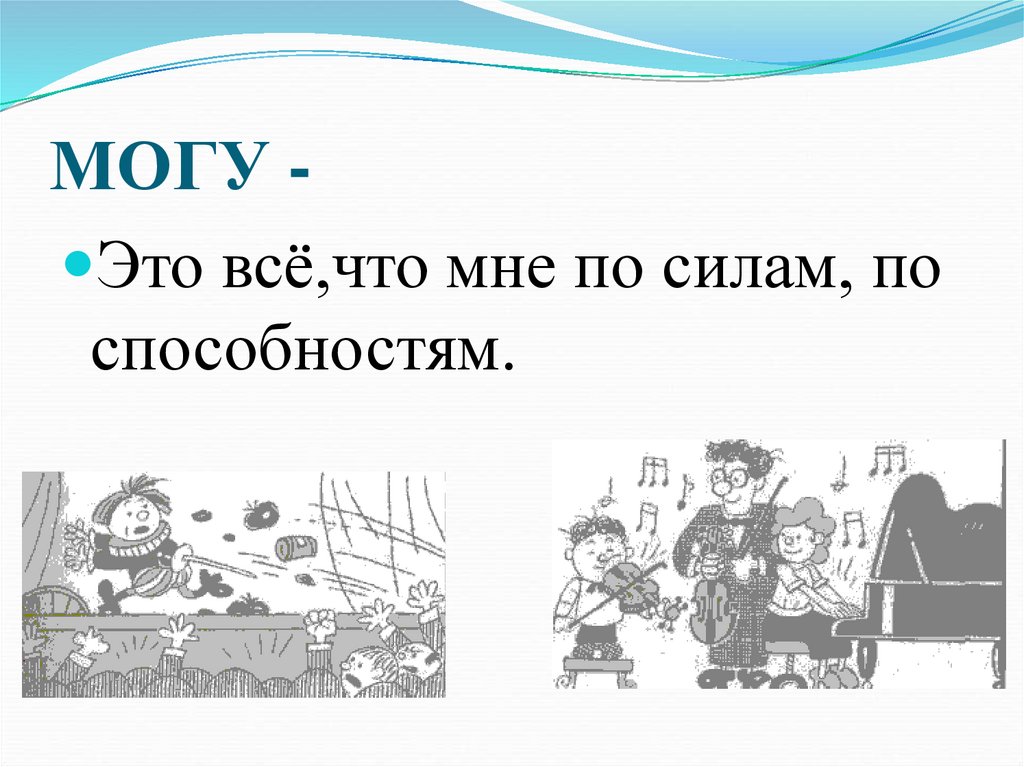 МОГУ -

Это всё,что мне по силам, по способностям.